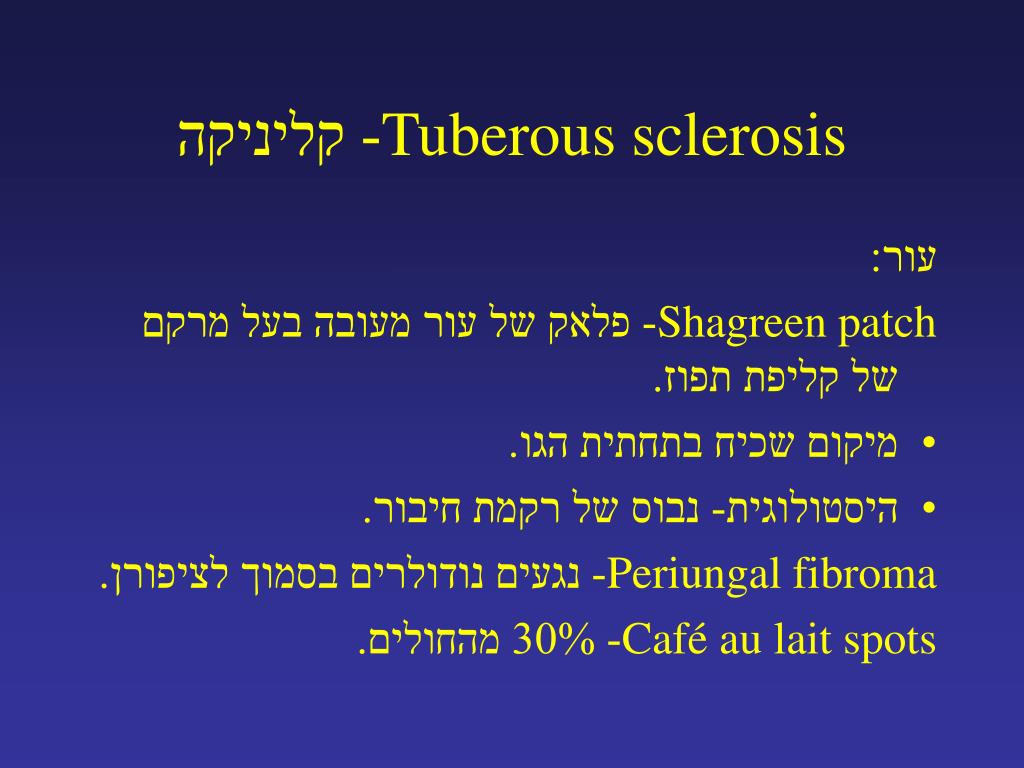 Tuberous sclerosis- קליניקה

עור:

Shagreen patch- פלאק של עור מעובה בעל מרקם של קליפת תפוז.

• מיקום שכיח בתחתית הגו.

• היסטולוגית- נבוס של רקמת חיבור.

Periungal fibroma- נגעים נודולרים בסמוך לציפורן.

Café au lait spots- 30% מהחולים.